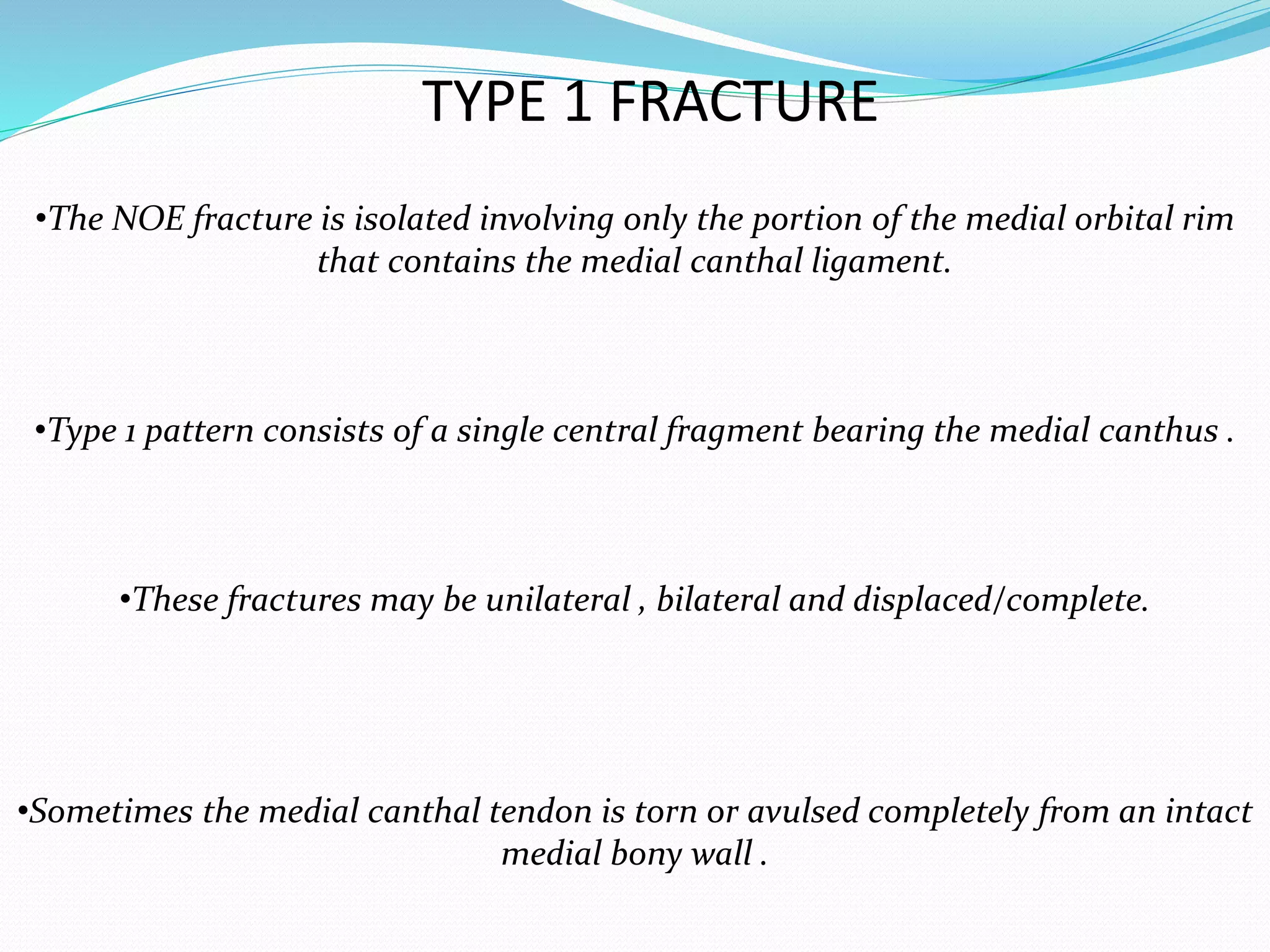 TYPE 1 FRACTURE

•The NOE fracture is isolated involving only the portion of the medial orbital rim that contains the medial canthal ligament.

•Type 1 pattern consists of a single central fragment bearing the medial canthus .

•These fractures may be unilateral , bilateral and displaced/complete.

•Sometimes the medial canthal tendon is torn or avulsed completely from an intact medial bony wall .